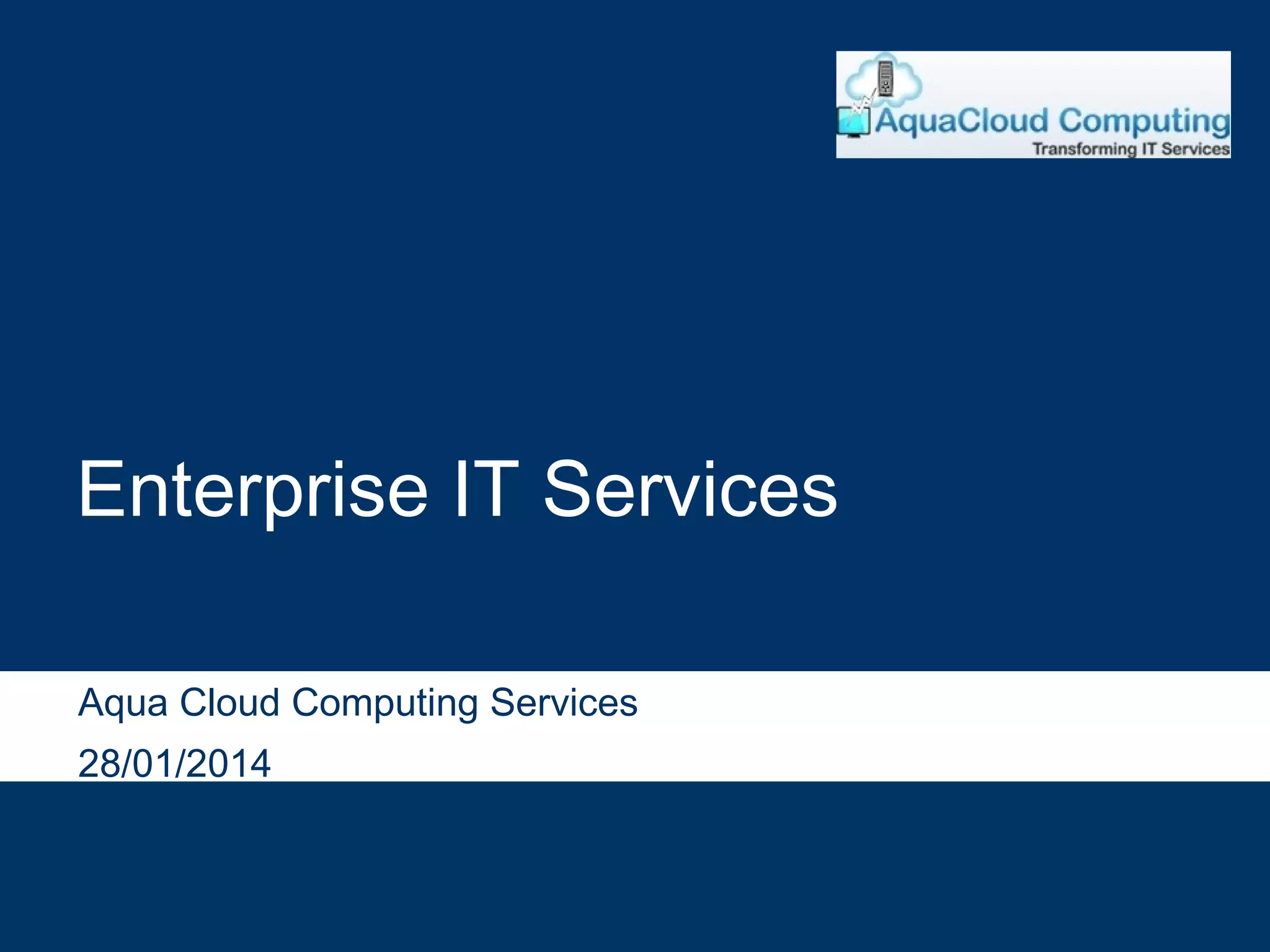 AquaCloud Computing
Transforming IT Services

Enterprise IT Services

Aqua Cloud Computing Services
28/01/2014